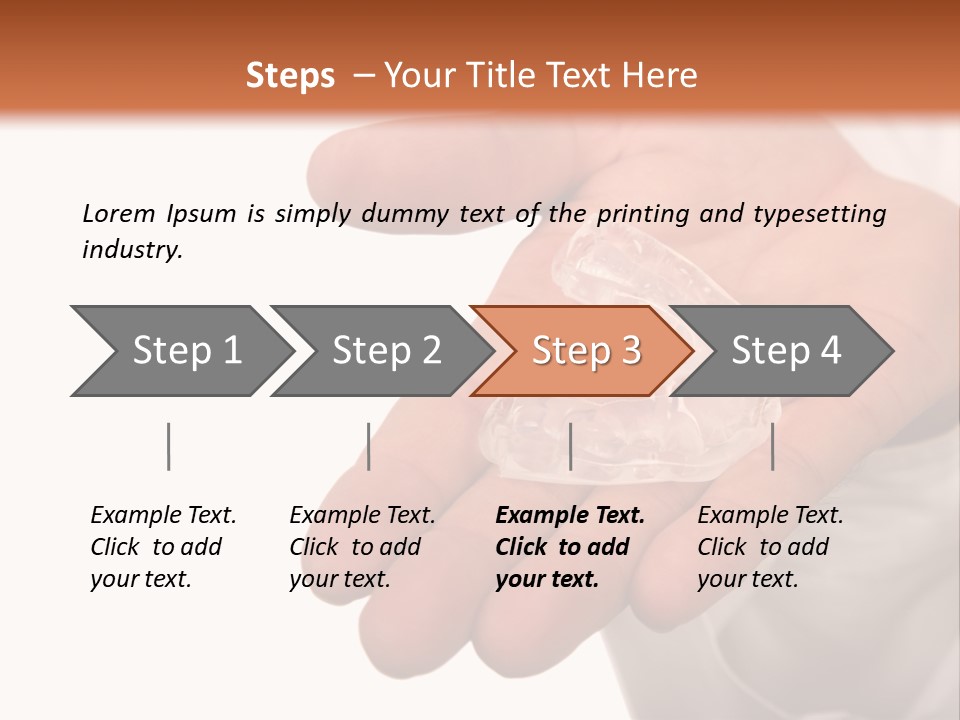 Steps – Your Title Text Here

Lorem Ipsum is simply dummy text of the printing and typesetting industry.

Step 1

Step 2

Step 3

Step 4

Example Text. Click to add your text.

Example Text. Click to add your text.

Example Text. Click to add your text.

Example Text. Click to add your text.